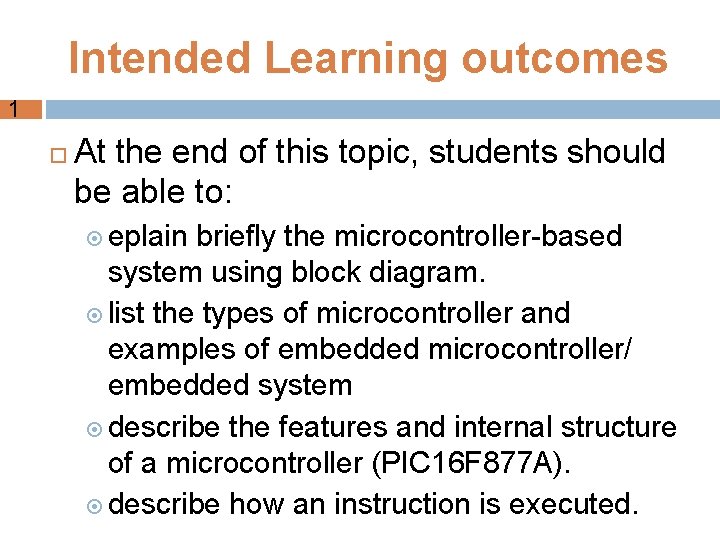 Intended Learning outcomes

1

At the end of this topic, students should be able to:

eplain briefly the microcontroller-based system using block diagram.

list the types of microcontroller and examples of embedded microcontroller/ embedded system

describe the features and internal structure of a microcontroller (PIC16F877A).

describe how an instruction is executed.